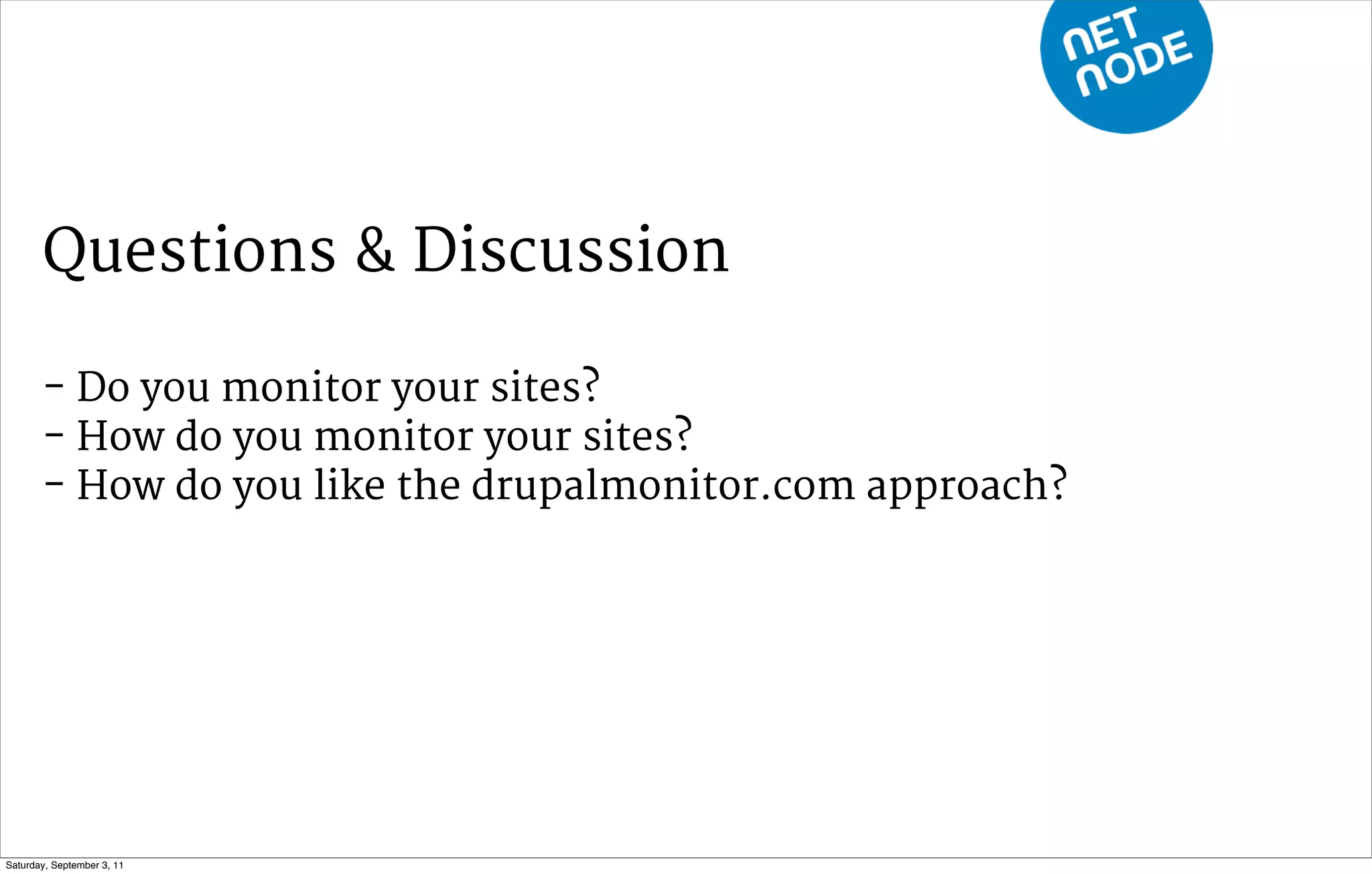 NET NODE

Questions & Discussion

- Do you monitor your sites?
- How do you monitor your sites?
- How do you like the drupalmonitor.com approach?

Saturday, September 3, 11